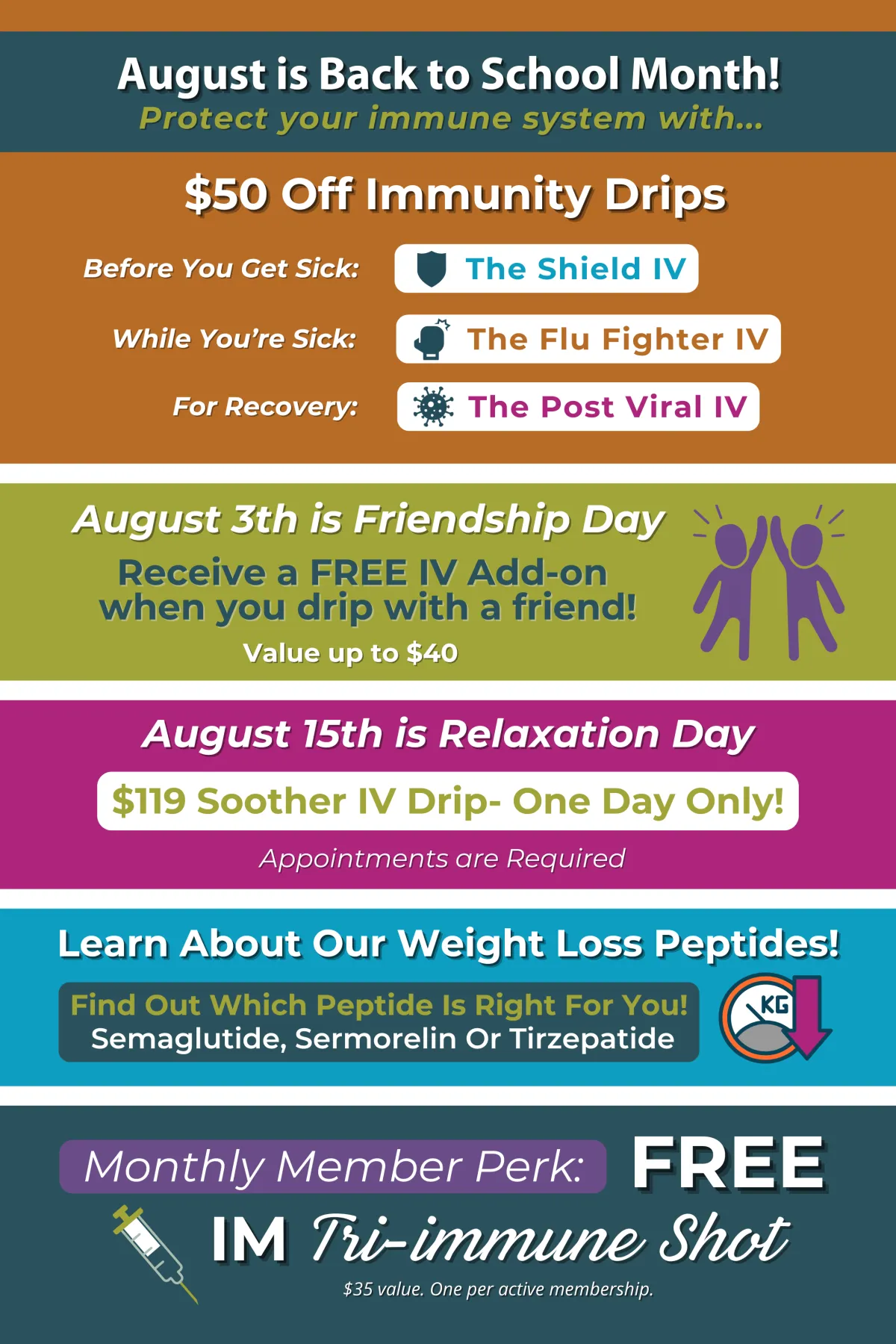 August is Back to School Month!
Protect your immune system with...

$50 Off Immunity Drips

Before You Get Sick: The Shield IV

While You're Sick: The Flu Fighter IV

For Recovery: The Post Viral IV

August 3th is Friendship Day
Receive a FREE IV Add-on when you drip with a friend!
Value up to $40

August 15th is Relaxation Day
$119 Soother IV Drip- One Day Only!
Appointments are Required

Learn About Our Weight Loss Peptides!
Find Out Which Peptide Is Right For You!
Semaglutide, Sermorelin Or Tirzepatide
KG

Monthly Member Perk: FREE
IM Tri-immune Shot
$35 value. One per active membership.